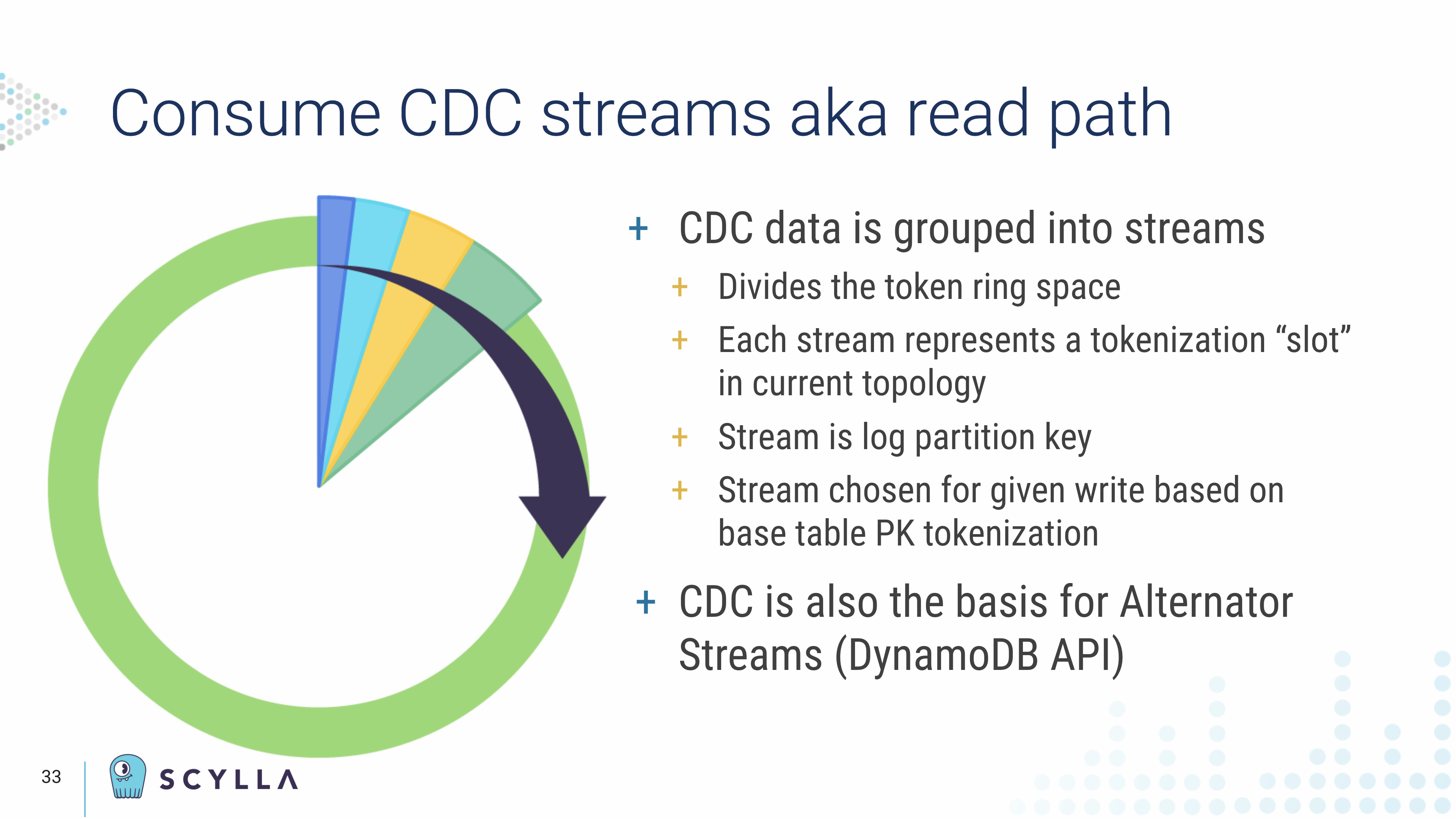 Consume CDC streams aka read path

+ CDC data is grouped into streams
+ Divides the token ring space
+ Each stream represents a tokenization “slot” in current topology
+ Stream is log partition key
+ Stream chosen for given write based on base table PK tokenization
+ CDC is also the basis for Alternator Streams (DynamoDB API)

33 SCYLLA